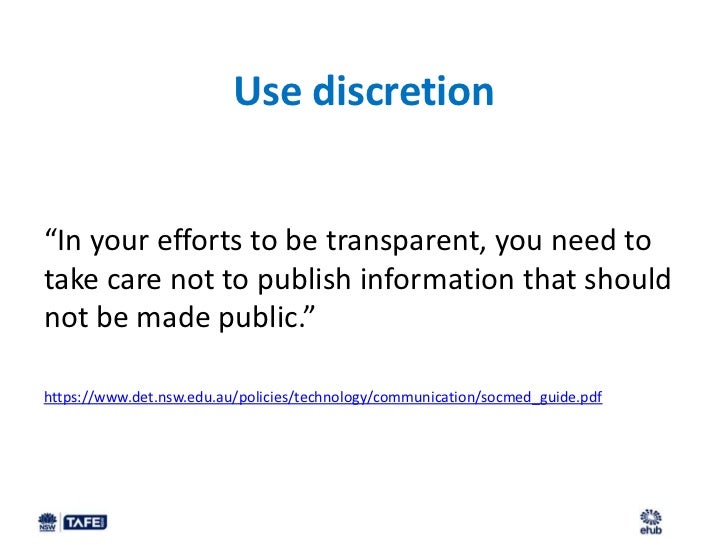 Use discretion

“In your efforts to be transparent, you need to take care not to publish information that should not be made public.”

https://www.det.nsw.edu.au/policies/technology/communication/socmed_guide.pdf

NSW TAFE

ehub